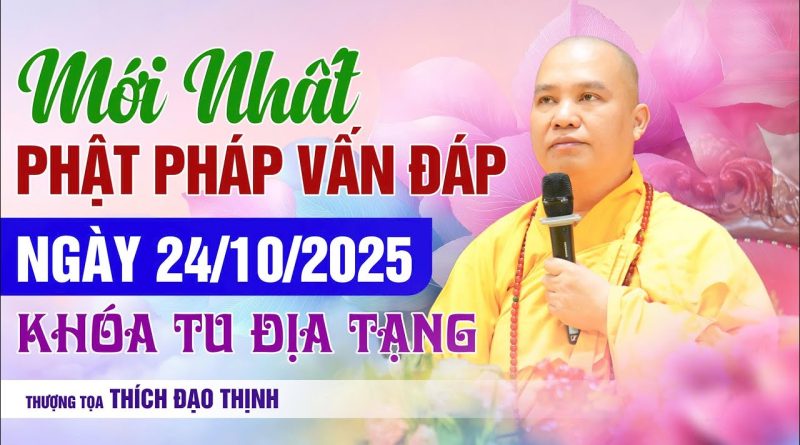 Mới Nhất
PHẬT PHÁP VẤN ĐÁP
NGÀY 24/10/2025
KHÓA TU ĐỊA TẠNG
THƯỢNG TỌA THÍCH ĐẠO THỊNH